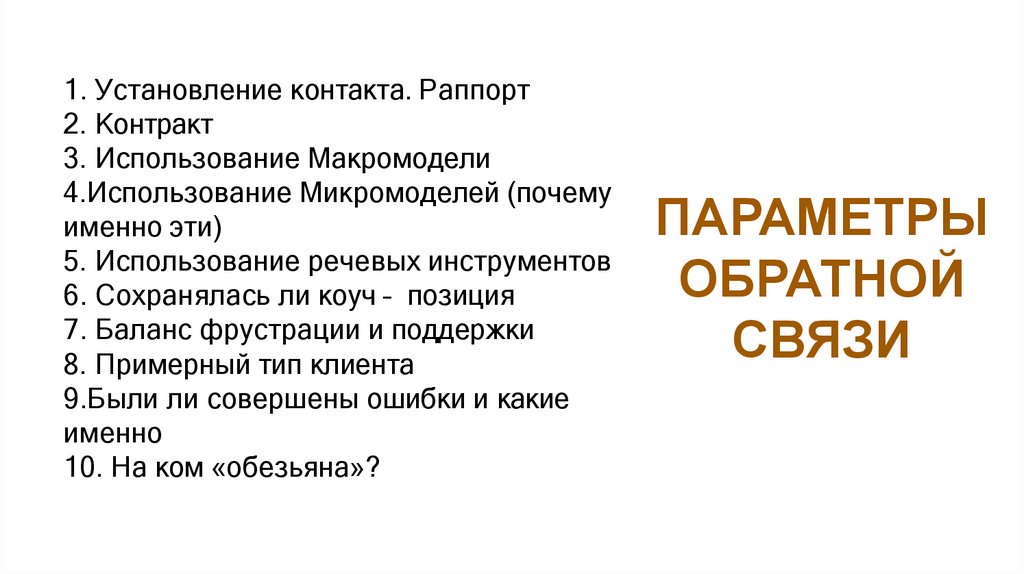 1. Установление контакта. Раппорт
2. Контракт
3. Использование Макромодели
4.Использование Микромоделей (почему именно эти)
5. Использование речевых инструментов
6. Сохранялась ли коуч - позиция
7. Баланс фрустрации и поддержки
8. Примерный тип клиента
9.Были ли совершены ошибки и какие именно
10. На ком «обезьяна»?

ПАРАМЕТРЫ ОБРАТНОЙ СВЯЗИ